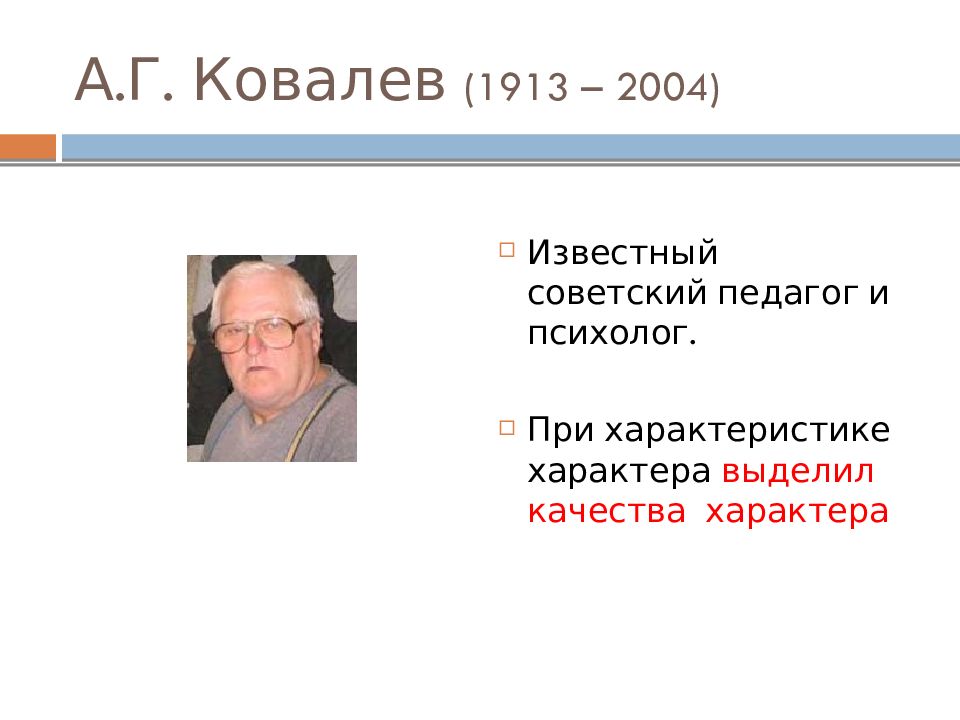 А.Г. Ковалев (1913 – 2004)

Известный советский педагог и психолог.

При характеристике характера выделил качества характера